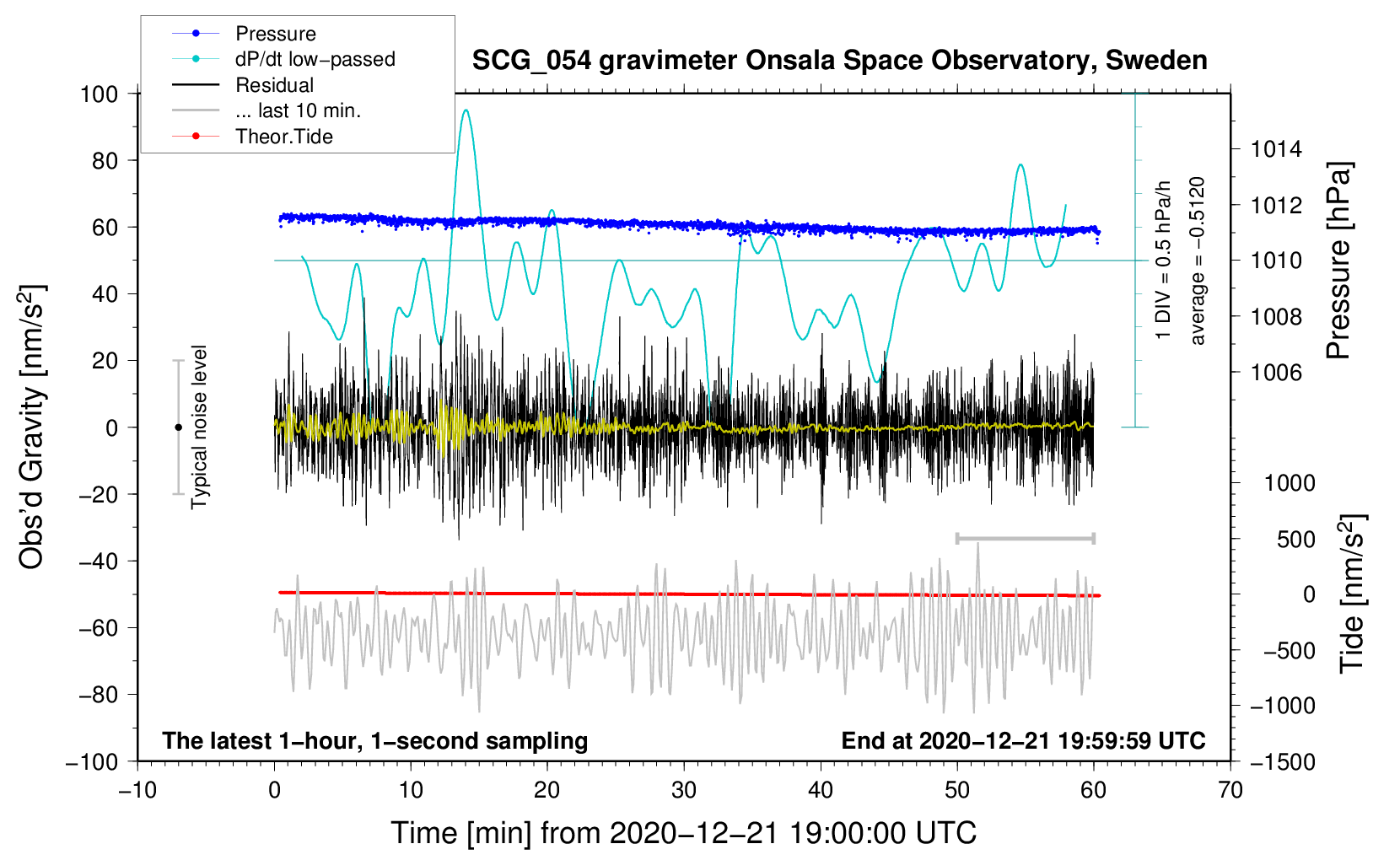 Pressure
dP/dt low−passed
Residual
... last 10 min.
Theor.Tide

SCG_054 gravimeter Onsala Space Observatory, Sweden

Obs'd Gravity [$nm/s^2$]

100
80
60
40
20
0
−20
−40
−60
−80
−100

Typical noise level

1 DIV = 0.5 hPa/h
average = −0.5120

1014
1012
1010
1008
1006
Pressure [hPa]

1000
500
0
−500
−1000
−1500
Tide [$nm/s^2$]

The latest 1−hour, 1−second sampling
End at 2020−12−21 19:59:59 UTC

−10
0
10
20
30
40
50
60
70

Time [min] from 2020−12−21 19:00:00 UTC